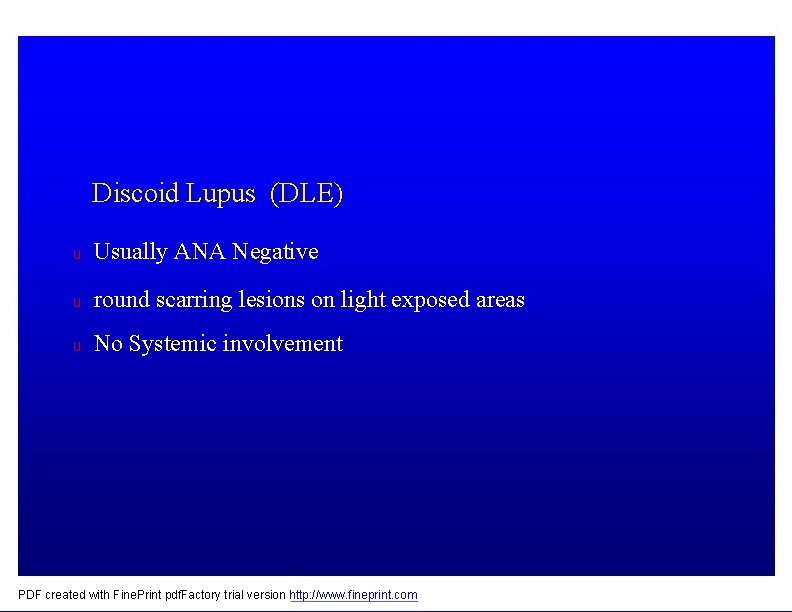 Discoid Lupus (DLE)

u Usually ANA Negative

u round scarring lesions on light exposed areas

u No Systemic involvement

PDF created with FinePrint pdfFactory trial version http://www.fineprint.com